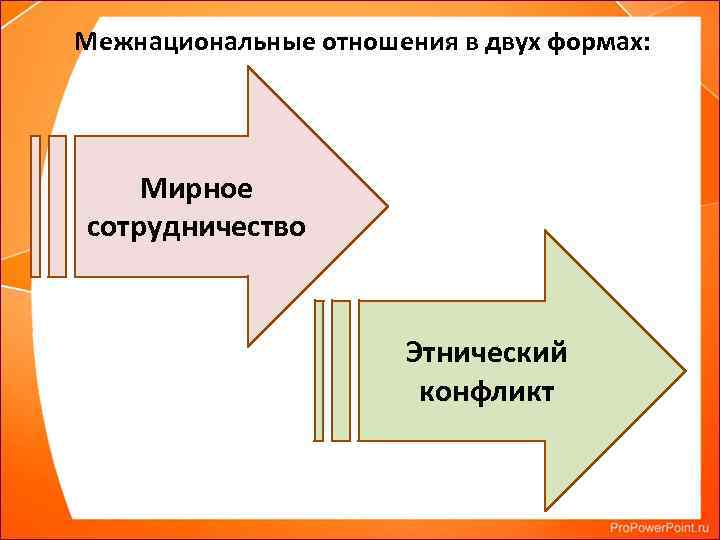 Межнациональные отношения в двух формах:

Мирное сотрудничество

Этнический конфликт

ProPowerPoint.ru